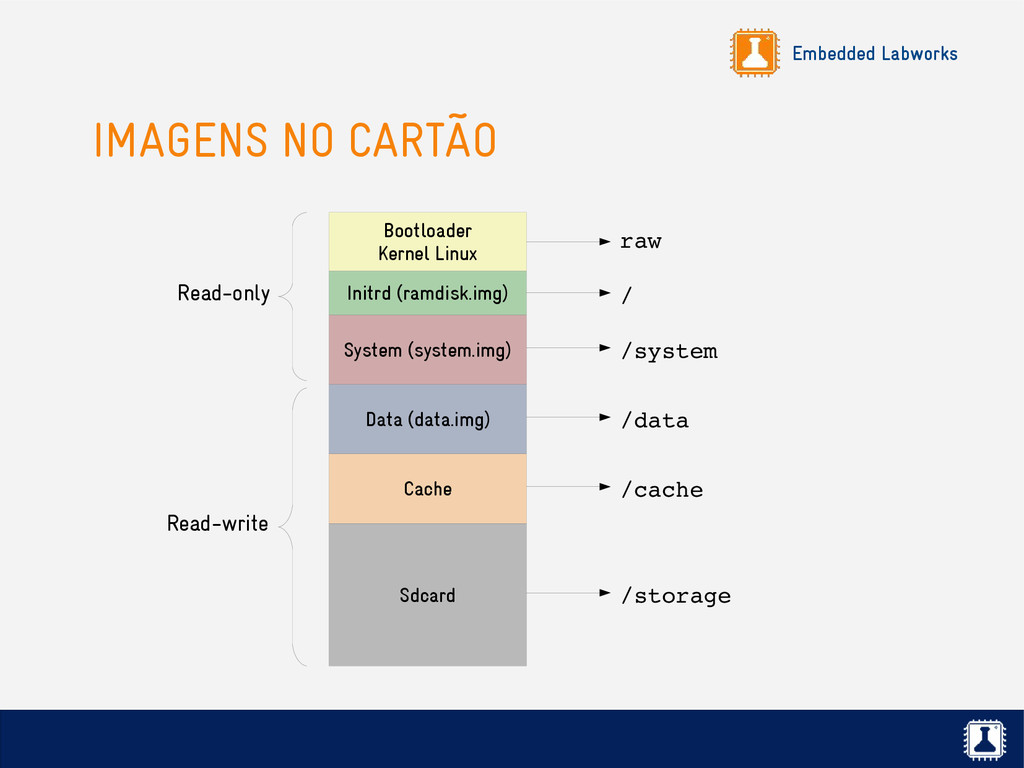 Embedded Labworks

IMAGENS NO CARTÃO

Read-only

Read-write

Bootloader
Kernel Linux

Initrd (ramdisk.img)

System (system.img)

Data (data.img)

Cache

Sdcard

raw

/

/system

/data

/cache

/storage